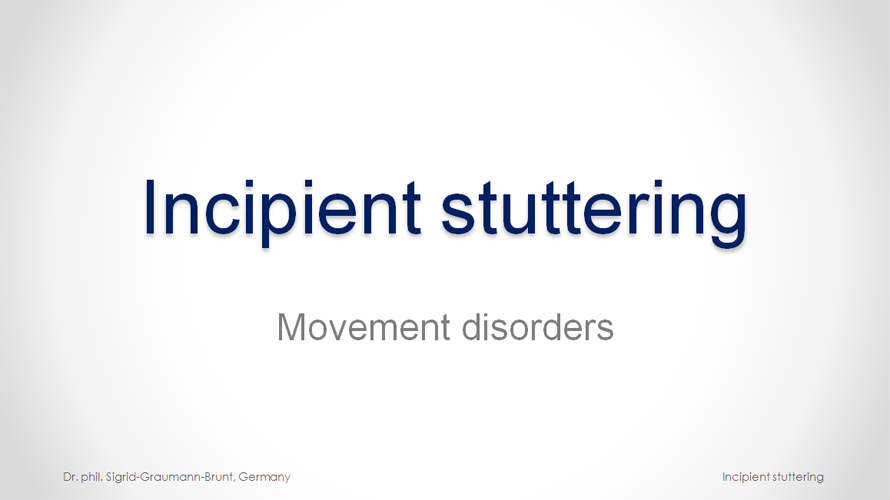 Incipient stuttering

Movement disorders

Dr. phil. Sigrid-Graumann-Brunt, Germany

Incipient stuttering